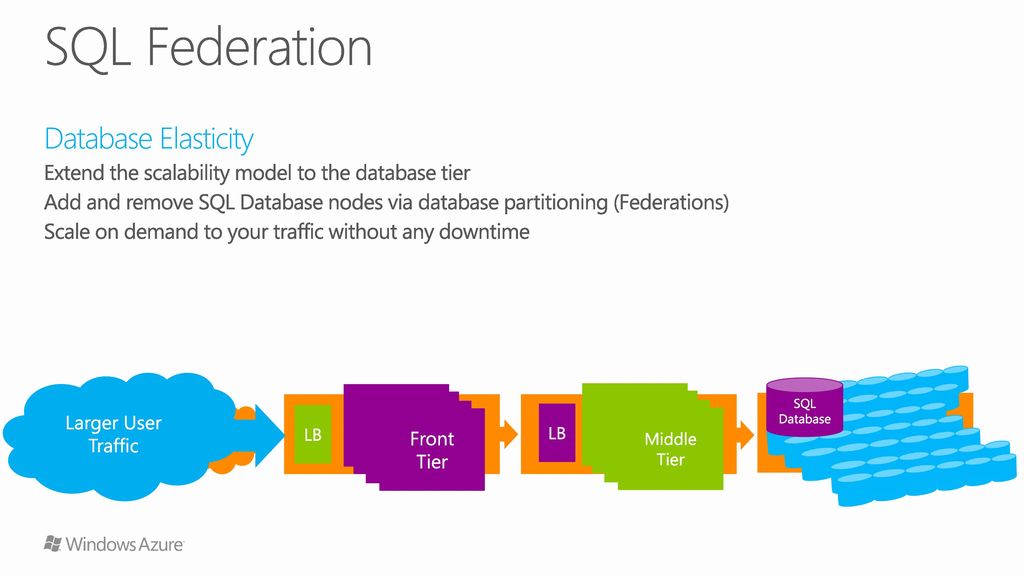 SQL Federation

Database Elasticity

Extend the scalability model to the database tier

Add and remove SQL Database nodes via database partitioning (Federations)

Scale on demand to your traffic without any downtime

Larger User Traffic

LB

Front Tier

LB

Middle Tier

SQL Database

Windows Azure